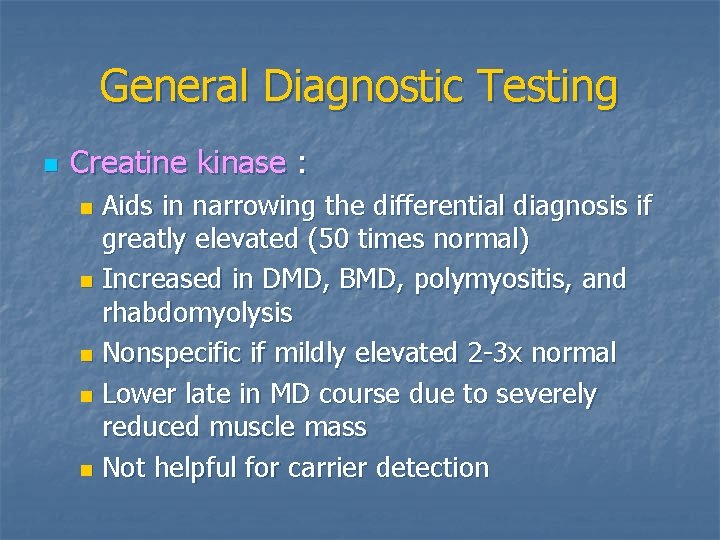 General Diagnostic Testing

Creatine kinase :

Aids in narrowing the differential diagnosis if greatly elevated (50 times normal)

Increased in DMD, BMD, polymyositis, and rhabdomyolysis

Nonspecific if mildly elevated 2-3x normal

Lower late in MD course due to severely reduced muscle mass

Not helpful for carrier detection